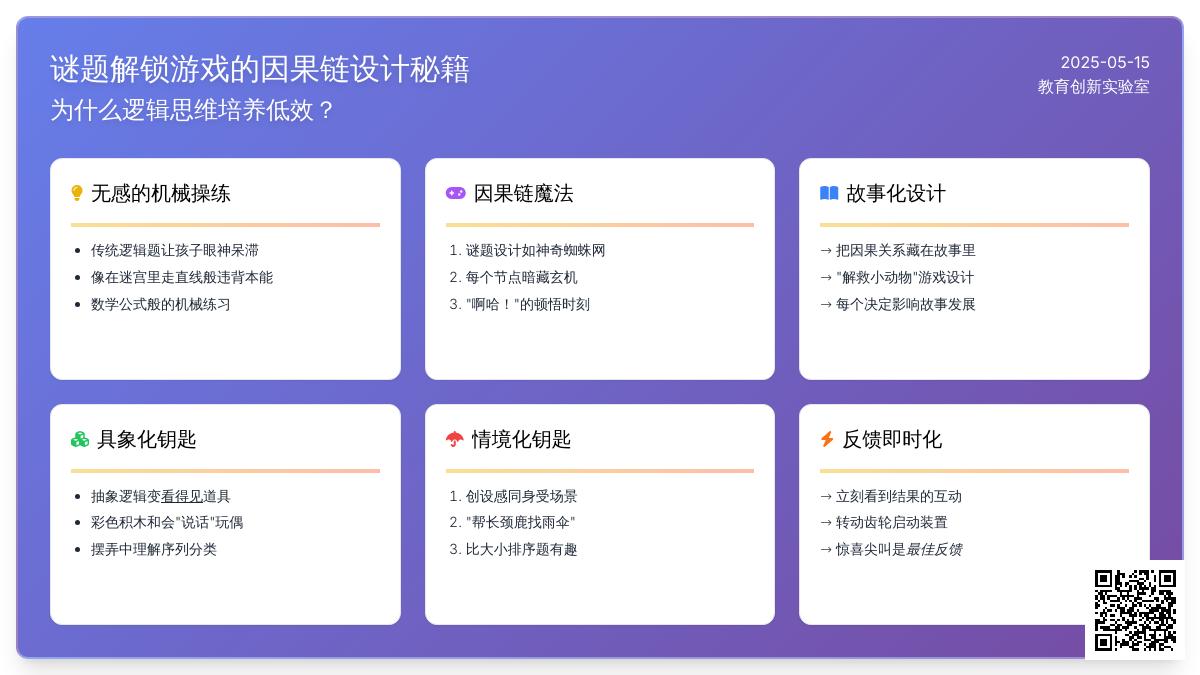 谜题解锁游戏的因果链设计秘籍
为什么逻辑思维培养低效？

2025-05-15
教育创新实验室

无感的机械操练
- 传统逻辑题让孩子眼神呆滞
- 像在迷宫里走直线般违背本能
- 数学公式般的机械练习

因果链魔法
1. 谜题设计如神奇蜘蛛网
2. 每个节点暗藏玄机
3. "啊哈！"的顿悟时刻

故事化设计
→ 把因果关系藏在故事里
→ "解救小动物"游戏设计
→ 每个决定影响故事发展

具象化钥匙
- 抽象逻辑变看得见道具
- 彩色积木和会"说话"玩偶
- 摆弄中理解序列分类

情境化钥匙
1. 创设感同身受场景
2. "帮长颈鹿找雨伞"
3. 比大小排序题有趣

反馈即时化
→ 立刻看到结果的互动
→ 转动齿轮启动装置
→ 惊喜尖叫是最佳反馈